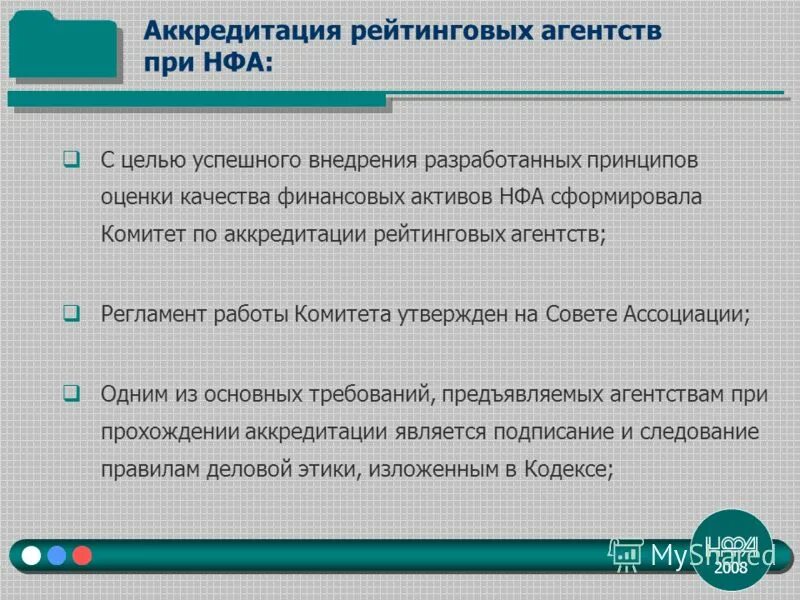 Аккредитация рейтинговых агентств при НФА:

С целью успешного внедрения разработанных принципов оценки качества финансовых активов НФА сформировала Комитет по аккредитации рейтинговых агентств;

Регламент работы Комитета утвержден на Совете Ассоциации;

Одним из основных требований, предъявляемых агентствам при прохождении аккредитации является подписание и следование правилам деловой этики, изложенным в Кодексе;

MyShared

НФА
2008